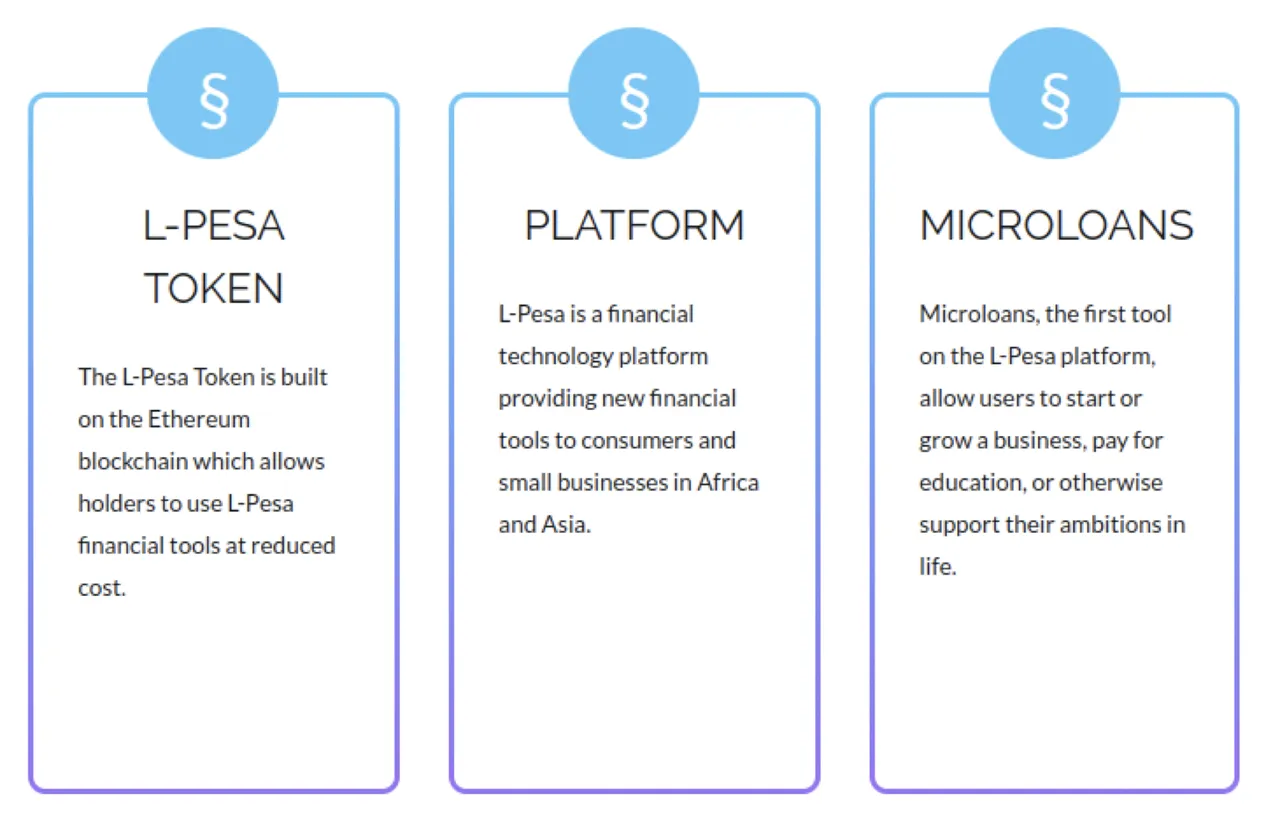 §

L-PESA TOKEN

The L-Pesa Token is built on the Ethereum blockchain which allows holders to use L-Pesa financial tools at reduced cost.

§

PLATFORM

L-Pesa is a financial technology platform providing new financial tools to consumers and small businesses in Africa and Asia.

§

MICROLOANS

Microloans, the first tool on the L-Pesa platform, allow users to start or grow a business, pay for education, or otherwise support their ambitions in life.